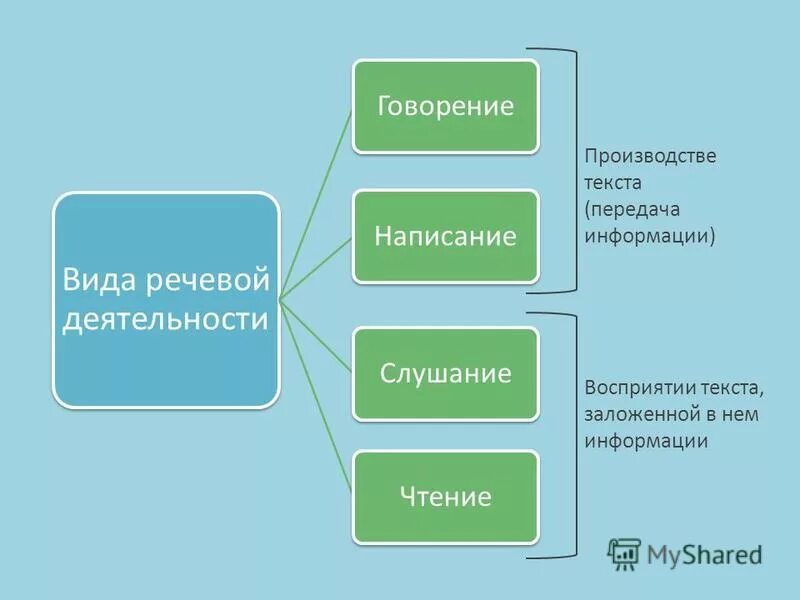 Вида речевой деятельности

Говорение

Написание

Слушание

Чтение

Производстве текста (передача информации)

Восприятии текста, заложенной в нем информации

MyShared